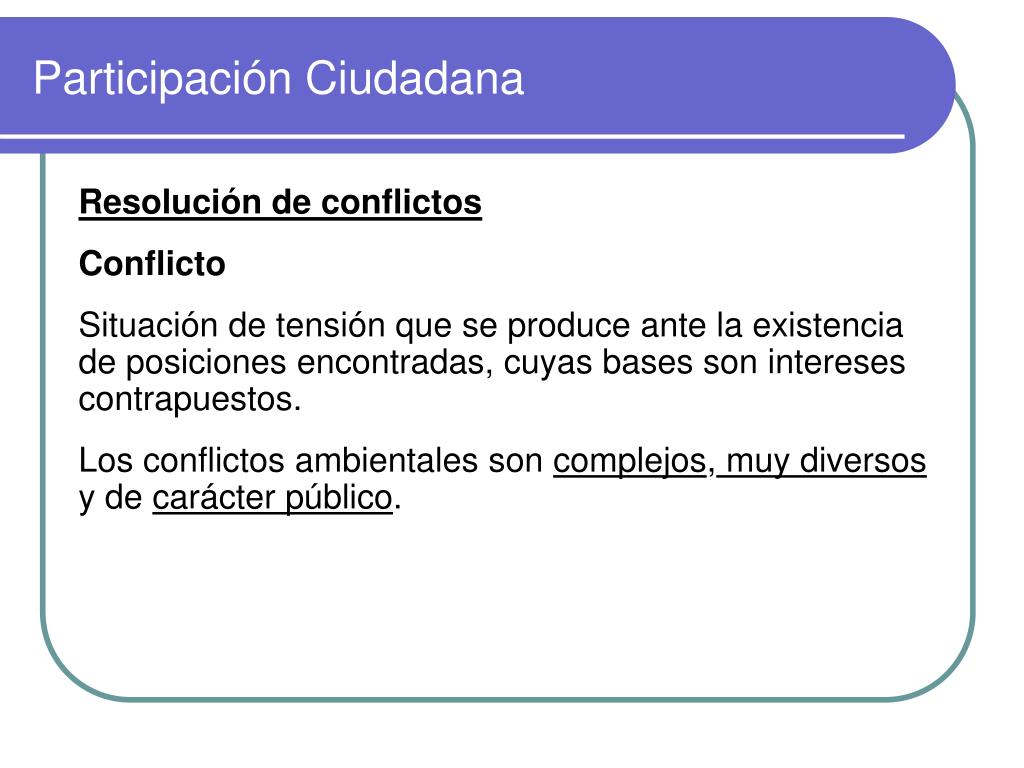 Participación Ciudadana

Resolución de conflictos

Conflicto

Situación de tensión que se produce ante la existencia de posiciones encontradas, cuyas bases son intereses contrapuestos.

Los conflictos ambientales son complejos, muy diversos y de carácter público.